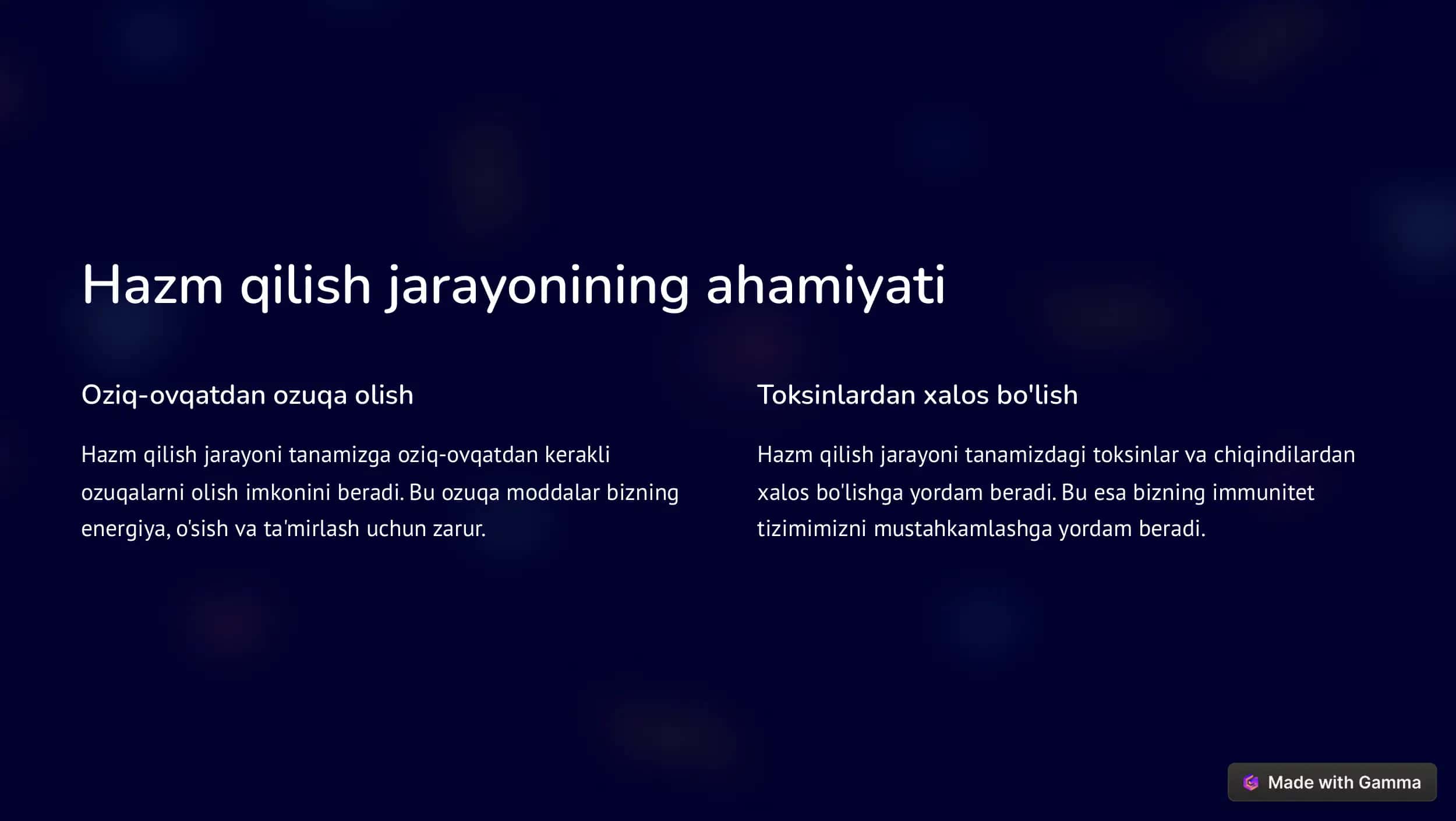 Hazm qilish jarayonining ahamiyati

Oziq-ovqatdan ozuqa olish

Hazm qilish jarayoni tanamizga oziq-ovqatdan kerakli ozuqalarni olish imkonini beradi. Bu ozuqa moddalar bizning energiya, o'sish va ta'mirlash uchun zarur.

Toksinlardan xalos bo'lish

Hazm qilish jarayoni tanamizdagi toksinlar va chiqindilardan xalos bo'lishga yordam beradi. Bu esa bizning immunitet tizimimizni mustahkamlashga yordam beradi.

Made with Gamma